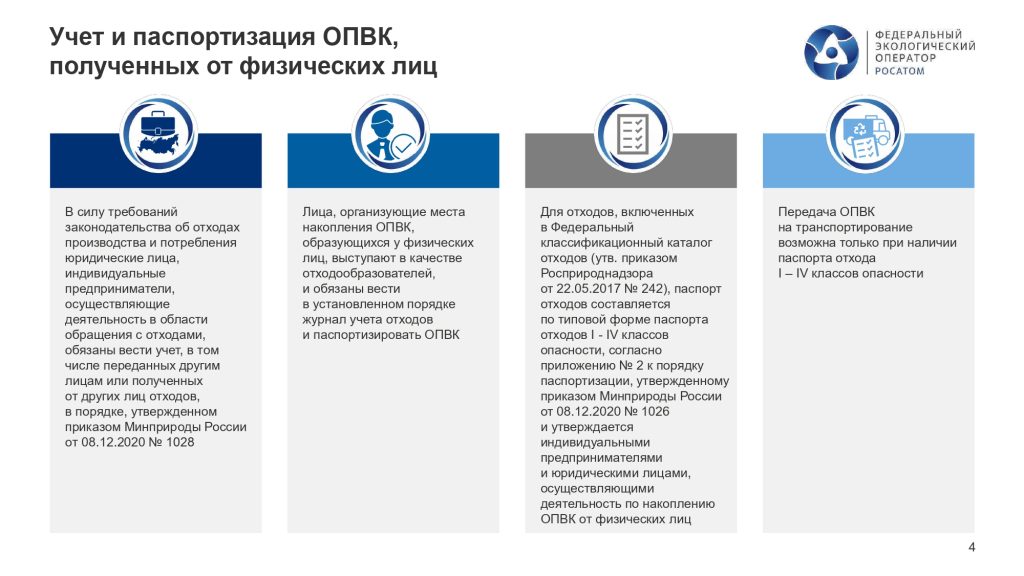 Учет и паспортизация ОПВК, полученных от физических лиц

ФЕДЕРАЛЬНЫЙ ЭКОЛОГИЧЕСКИЙ ОПЕРАТОР РОСАТОМ

В силу требований законодательства об отходах производства и потребления юридические лица, индивидуальные предприниматели, осуществляющие деятельность в области обращения с отходами, обязаны вести учет, в том числе переданных другим лицам или полученных от других лиц отходов, в порядке, утвержденном приказом Минприроды России от 08.12.2020 № 1028

Лица, организующие места накопления ОПВК, образующихся у физических лиц, выступают в качестве отходообразователей, и обязаны вести в установленном порядке журнал учета отходов и паспортизировать ОПВК

Для отходов, включенных в Федеральный классификационный каталог отходов (утв. приказом Росприроднадзора от 22.05.2017 № 242), паспорт отходов составляется по типовой форме паспорта отходов I - IV классов опасности, согласно приложению № 2 к порядку паспортизации, утвержденному приказом Минприроды России от 08.12.2020 № 1026 и утверждается индивидуальными предпринимателями и юридическими лицами, осуществляющими деятельность по накоплению ОПВК от физических лиц

Передача ОПВК на транспортирование возможна только при наличии паспорта отхода I – IV классов опасности

4